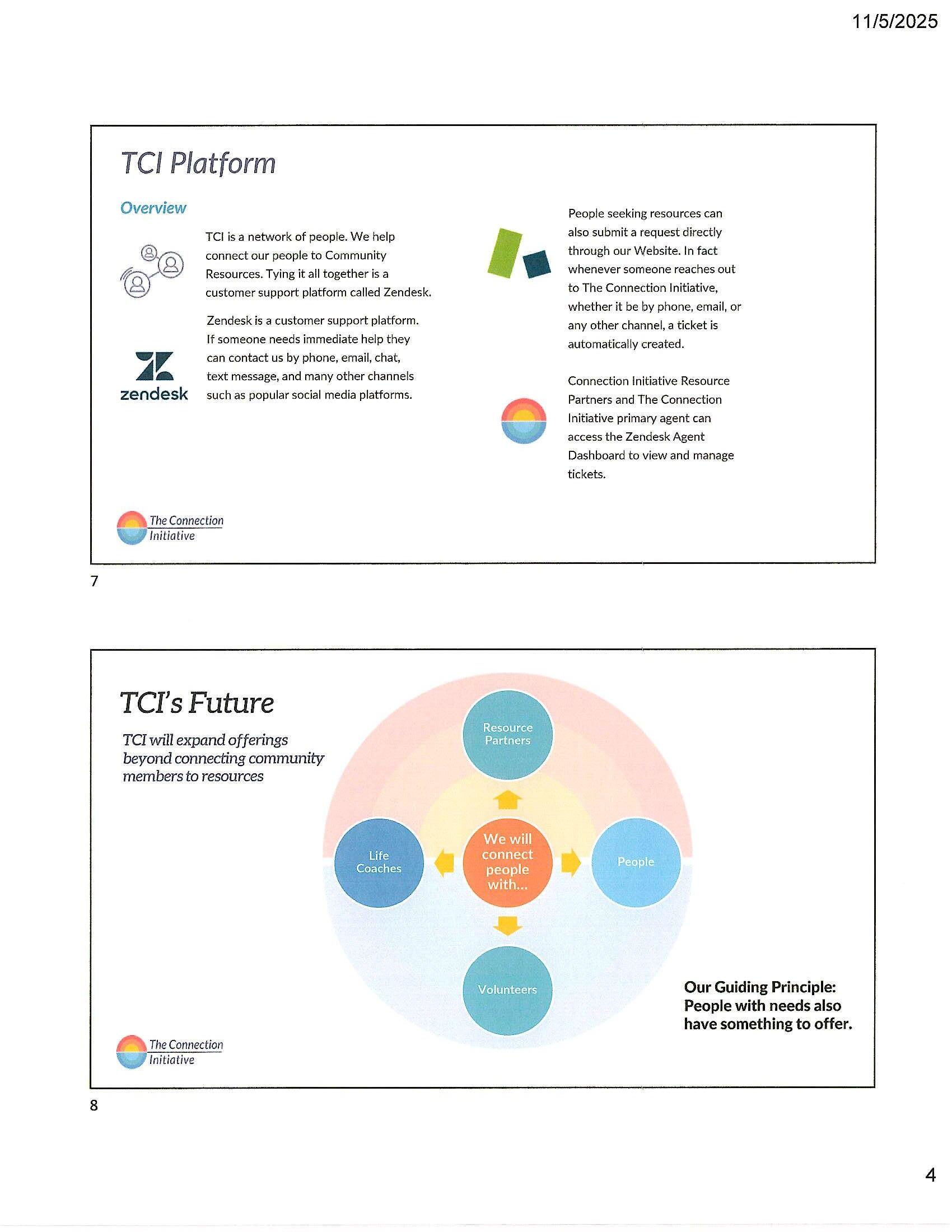 11/5/2025

TCI Platform

Overview

TCI is a network of people. We help connect our people to Community Resources. Tying it all together is a customer support platform called Zendesk.

zendesk

Zendesk is a customer support platform. If someone needs immediate help they can contact us by phone, email, chat, text message, and many other channels such as popular social media platforms.

People seeking resources can also submit a request directly through our Website. In fact whenever someone reaches out to The Connection Initiative, whether it be by phone, email, or any other channel, a ticket is automatically created.

Connection Initiative Resource Partners and The Connection Initiative primary agent can access the Zendesk Agent Dashboard to view and manage tickets.

The Connection Initiative

7

TCI's Future

TCI will expand offerings beyond connecting community members to resources

Resource Partners

Life Coaches

We will connect people with...

People

Volunteers

Our Guiding Principle: People with needs also have something to offer.

The Connection Initiative

8

4